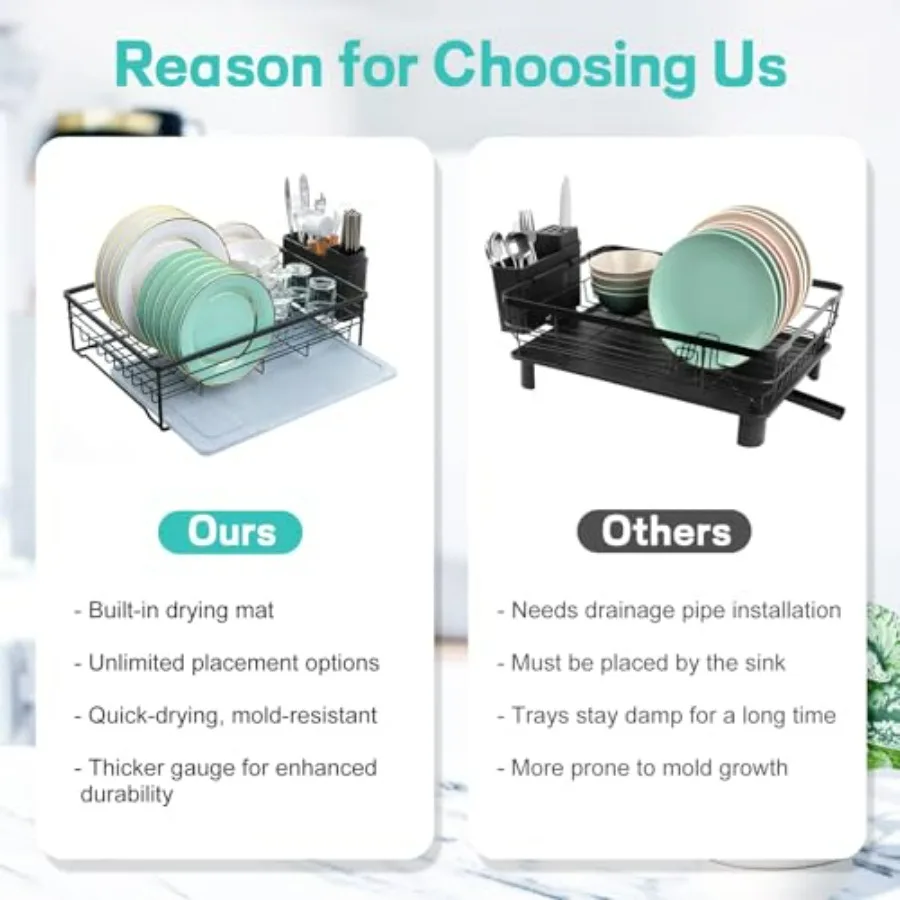 Reason for Choosing Us

Ours

- Built-in drying mat

- Unlimited placement options

- Quick-drying, mold-resistant

- Thicker gauge for enhanced durability

Others

- Needs drainage pipe installation

- Must be placed by the sink

- Trays stay damp for a long time

- More prone to mold growth